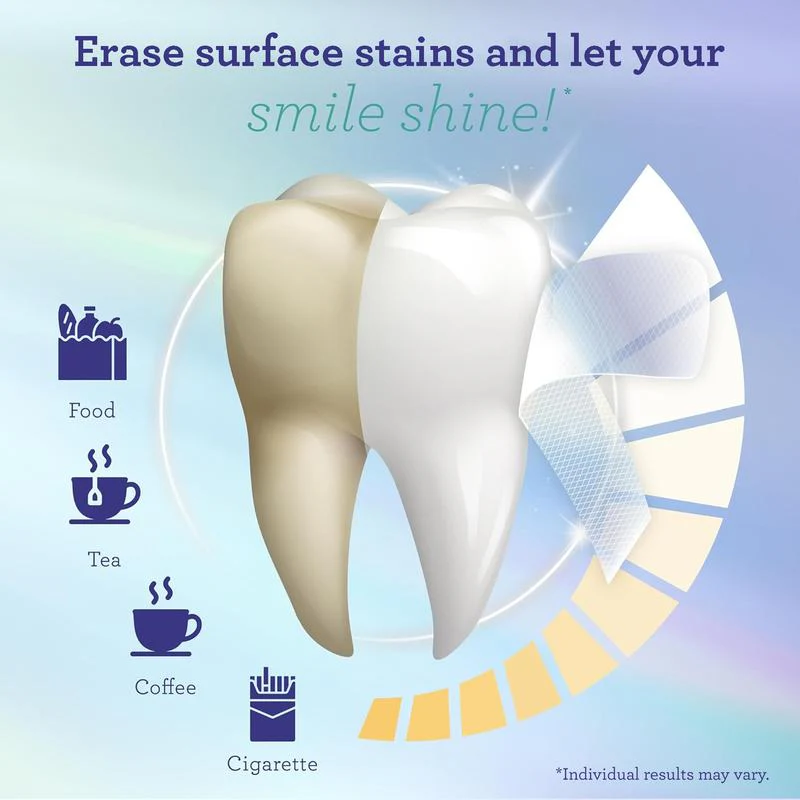 Erase surface stains and let your smile shine!*

Food

Tea

Coffee

Cigarette

*Individual results may vary.